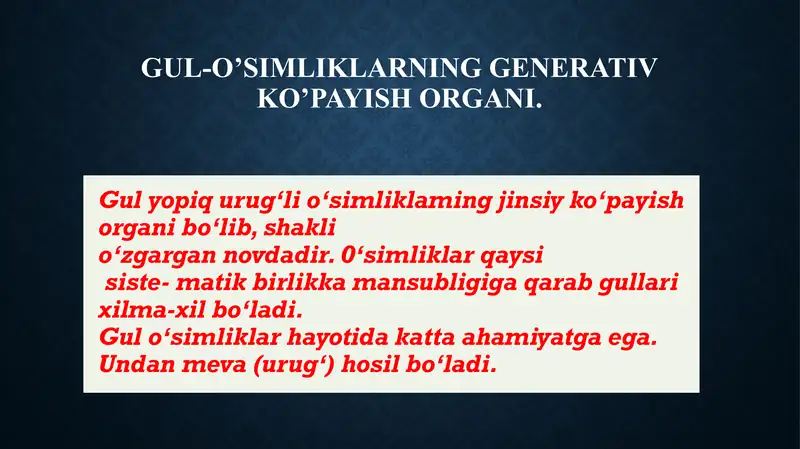 GUL-O’SIMLIKLARNING GENERATIV KO’PAYISH ORGANI.

Gul yopiq urug‘li o‘simliklaming jinsiy ko‘payish organi bo‘lib, shakli o‘zgargan novdadir. 0‘simliklar qaysi siste- matik birlikka mansubligiga qarab gullari xilma-xil bo‘ladi.
Gul o‘simliklar hayotida katta ahamiyatga ega. Undan meva (urug‘) hosil bo‘ladi.